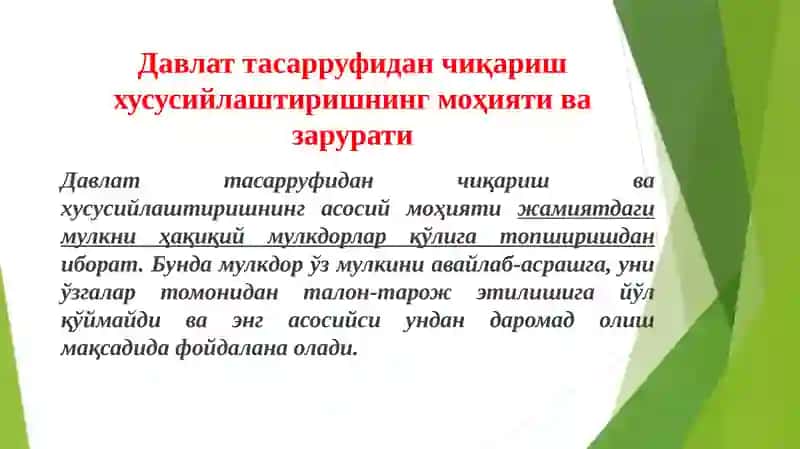 Давлат тасарруфидан чиқариш хусусийлаштиришнинг моҳияти ва зарурати

Давлат тасарруфидан чиқариш ва хусусийлаштиришнинг асосий моҳияти жамиятдаги мулкни ҳақиқий мулкдорлар қўлига топширишдан иборат. Бунда мулкдор ўз мулкини авайлаб-асрашга, уни ўзгалар томонидан талон-тарож этилишига йўл қўймайди ва энг асосийси ундан даромад олиш мақсадида фойдалана олади.